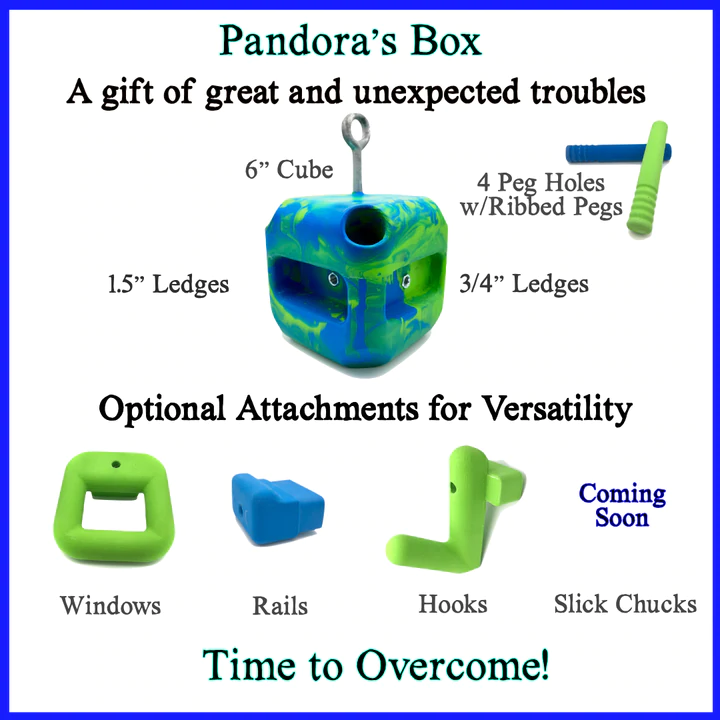 Pandora's Box

A gift of great and unexpected troubles

6" Cube

4 Peg Holes w/Ribbed Pegs

1.5" Ledges

3/4" Ledges

Optional Attachments for Versatility

Coming Soon

Windows

Rails

Hooks

Slick Chucks

Time to Overcome!